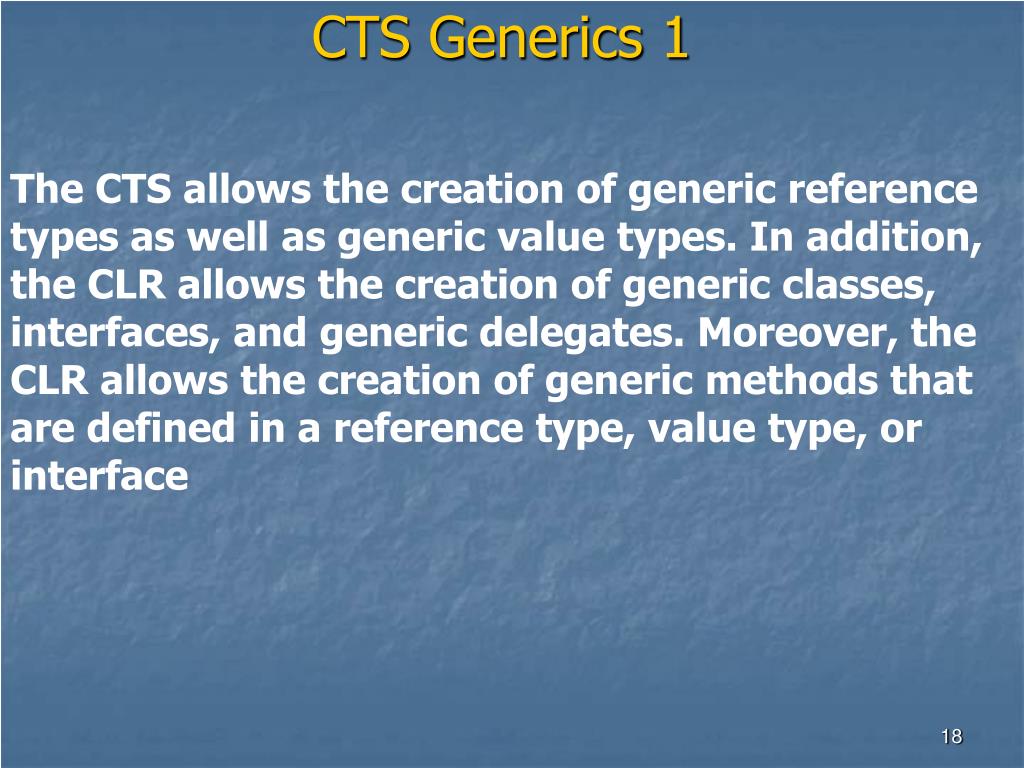 CTS Generics 1

The CTS allows the creation of generic reference types as well as generic value types. In addition, the CLR allows the creation of generic classes, interfaces, and generic delegates. Moreover, the CLR allows the creation of generic methods that are defined in a reference type, value type, or interface

18